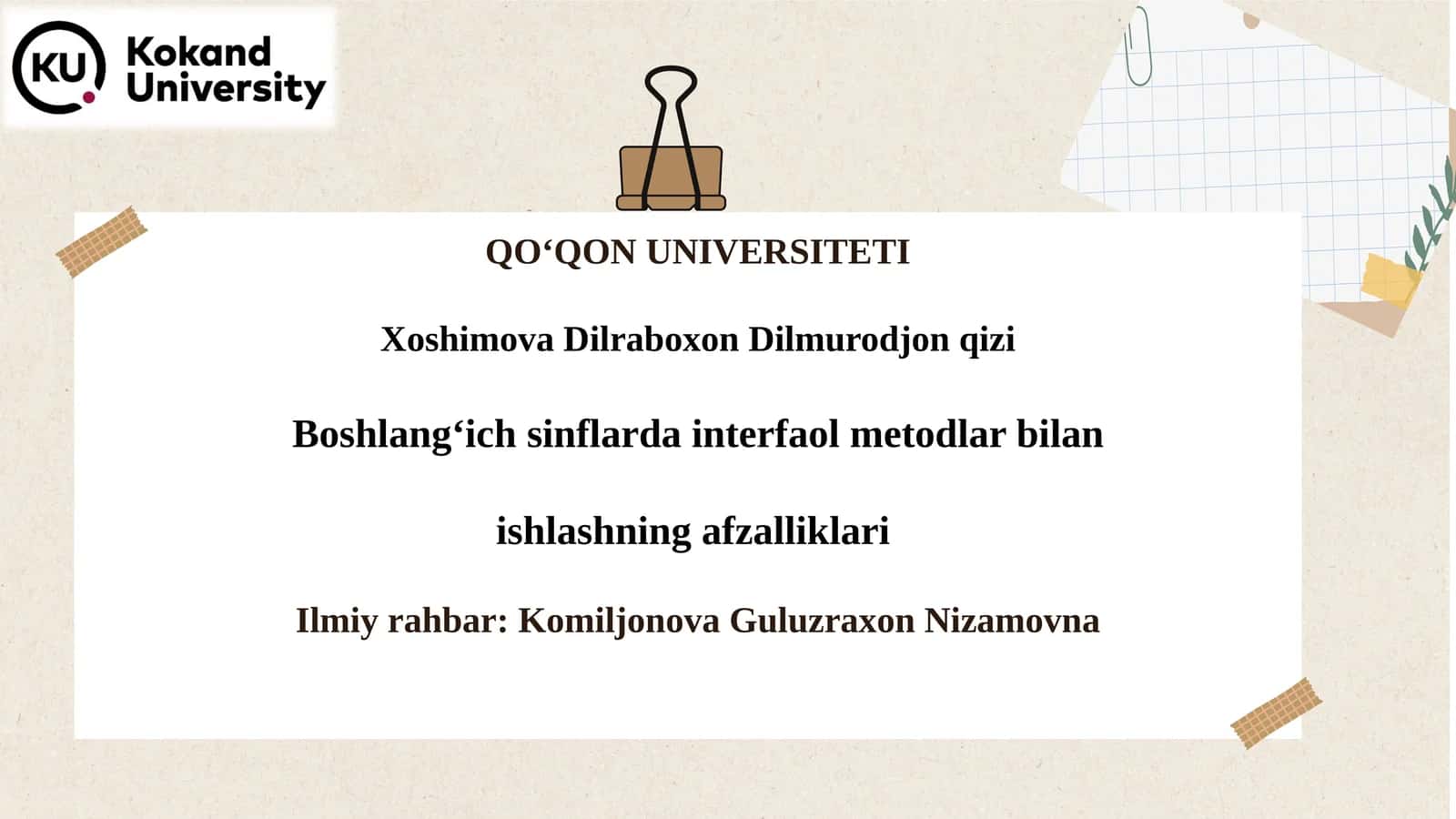 KU Kokand University

QO‘QON UNIVERSITETI

Xoshimova Dilraboxon Dilmurodjon qizi

Boshlang‘ich sinflarda interfaol metodlar bilan

ishlashning afzalliklari

Ilmiy rahbar: Komiljonova Guluzraxon Nizamovna